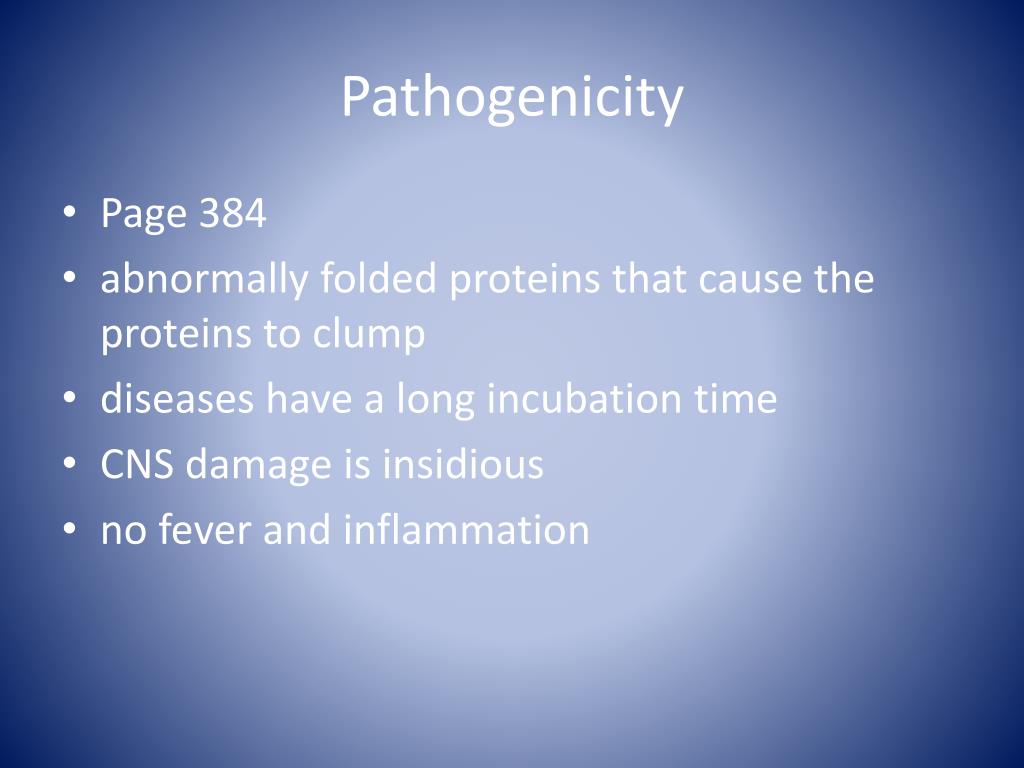 Pathogenicity

• Page 384
• abnormally folded proteins that cause the proteins to clump
• diseases have a long incubation time
• CNS damage is insidious
• no fever and inflammation